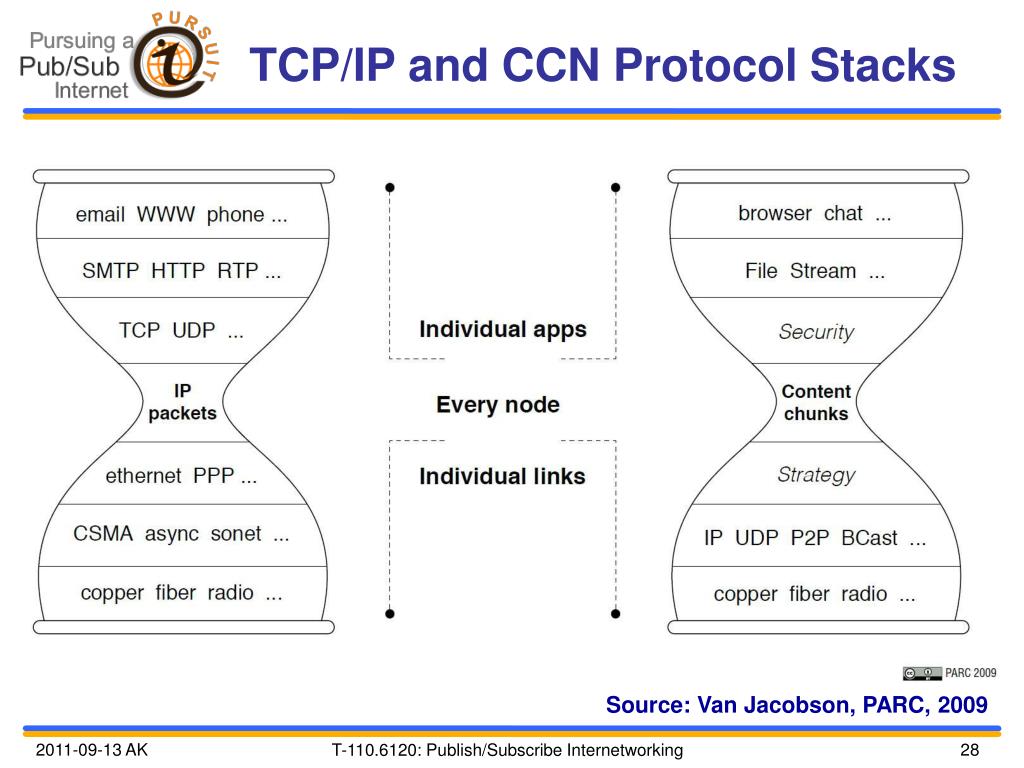 Pursuing a Pub/Sub Internet

PURSUIT

TCP/IP and CCN Protocol Stacks

email WWW phone ...

SMTP HTTP RTP ...

TCP UDP ...

IP packets

ethernet PPP ...

CSMA async sonet ...

copper fiber radio ...

Individual apps

Every node

Individual links

browser chat ...

File Stream ...

Security

Content chunks

Strategy

IP UDP P2P BCast ...

copper fiber radio ...

PARC 2009

Source: Van Jacobson, PARC, 2009

2011-09-13 AK

T-110.6120: Publish/Subscribe Internetworking

28